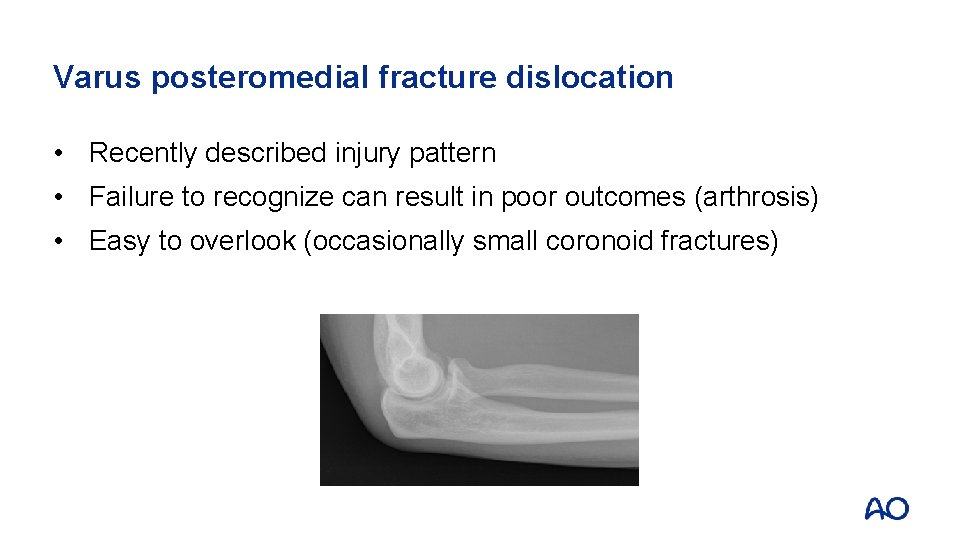 Varus posteromedial fracture dislocation

• Recently described injury pattern
• Failure to recognize can result in poor outcomes (arthrosis)
• Easy to overlook (occasionally small coronoid fractures)

AO